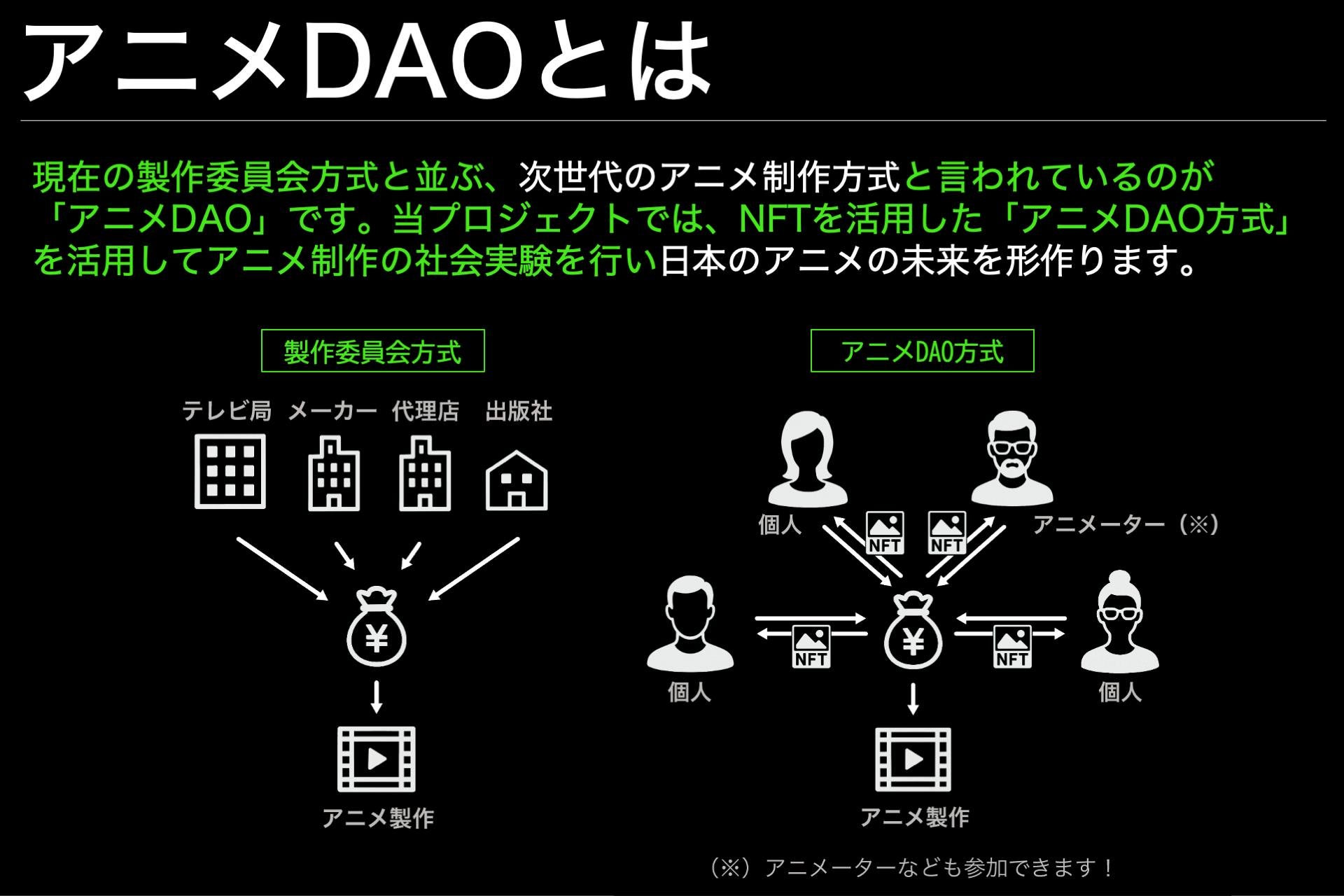 アニメDAOとは

現在の製作委員会方式と並ぶ、次世代のアニメ制作方式と言われているのが「アニメDAO」です。当プロジェクトでは、NFTを活用した「アニメDAO方式」を活用してアニメ制作の社会実験を行い日本のアニメの未来を形作ります。

製作委員会方式

テレビ局　メーカー　代理店　出版社

¥

アニメ製作

アニメDAO方式

個人

NFT

NFT

アニメーター（※）

個人

NFT

¥

NFT

個人

アニメ製作

（※）アニメーターなども参加できます！